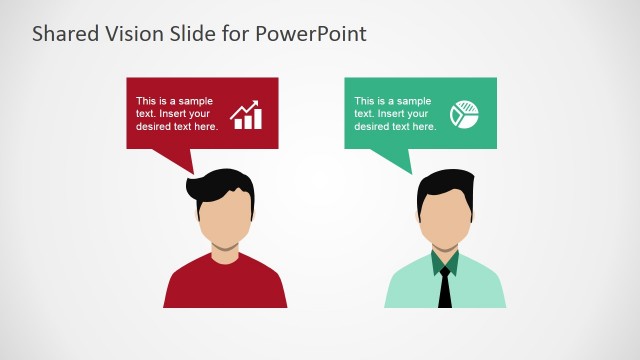 Shared Vision Slide for PowerPoint

This is a sample text. Insert your desired text here.

This is a sample text. Insert your desired text here.